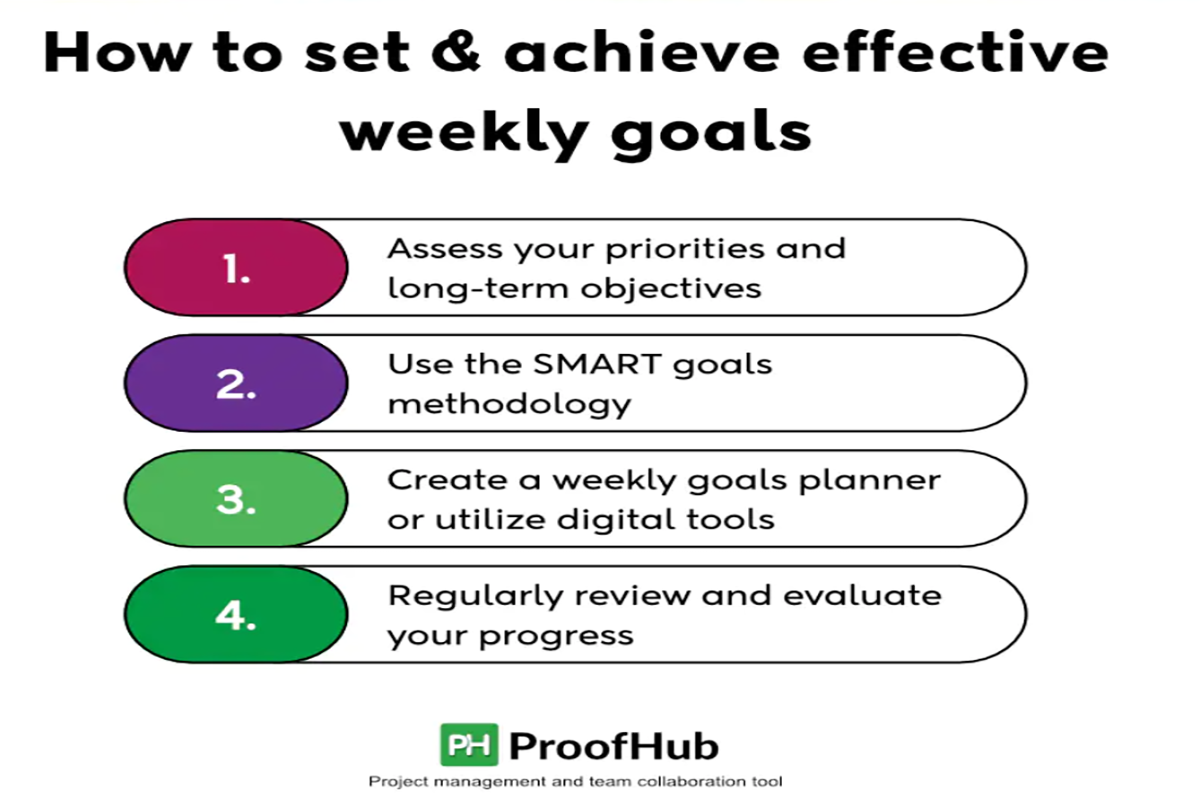 How to set & achieve effective weekly goals

1. Assess your priorities and long-term objectives

2. Use the SMART goals methodology

3. Create a weekly goals planner or utilize digital tools

4. Regularly review and evaluate your progress

PH ProofHub

Project management and team collaboration tool